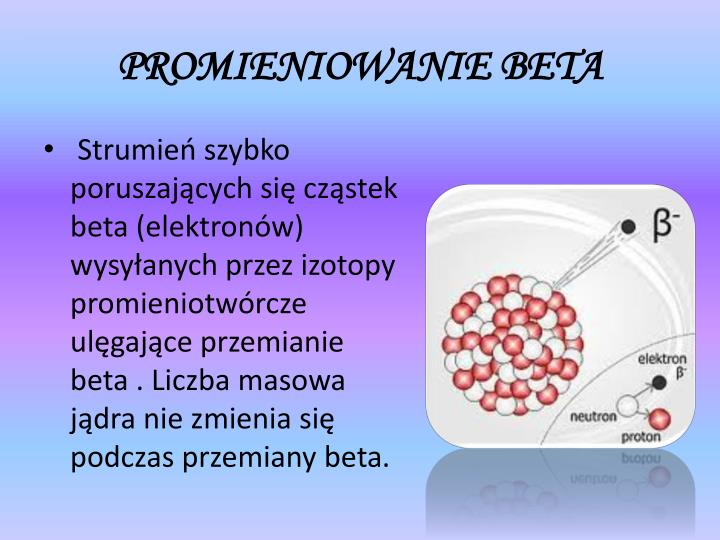 PROMIENIOWANIE BETA

• Strumień szybko poruszających się cząstek beta (elektronów) wysyłanych przez izotopy promieniotwórcze ulęgające przemianie beta . Liczba masowa jądra nie zmienia się podczas przemiany beta.

$\beta^-$

elektron
$\beta^-$
neutron
proton